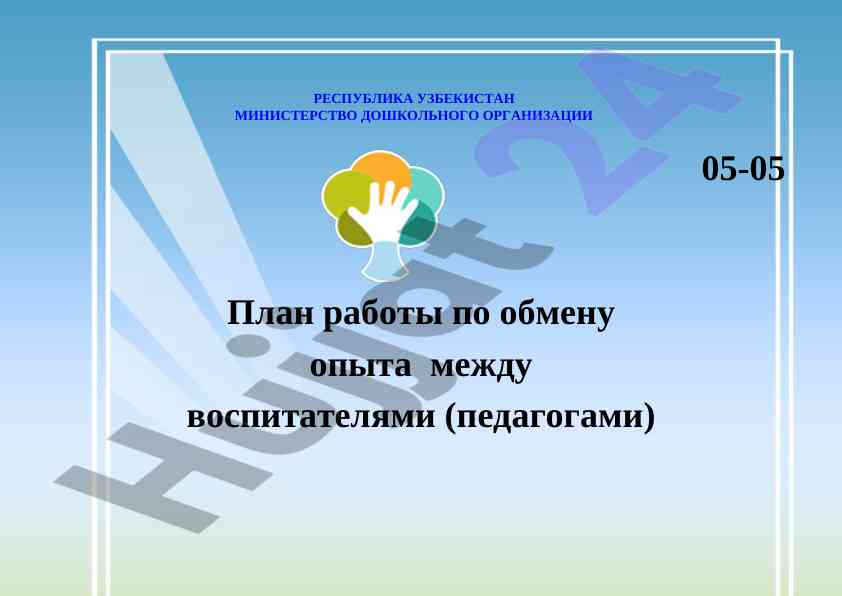 РЕСПУБЛИКА УЗБЕКИСТАН
МИНИСТЕРСТВО ДОШКОЛЬНОГО ОРГАНИЗАЦИИ

05-05

План работы по обмену опыта между воспитателями (педагогами)

Hujjat 24